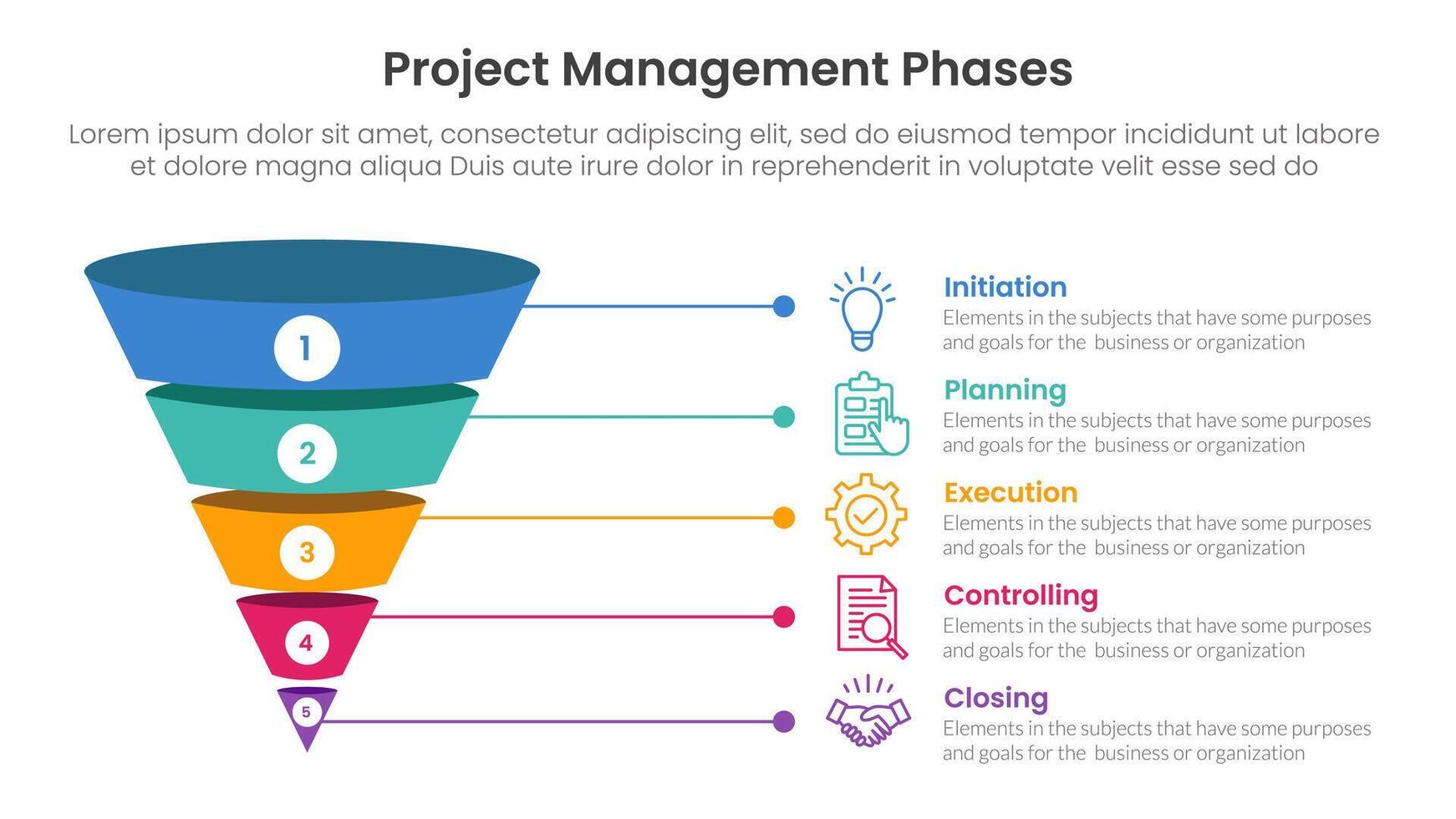 Project Management Phases

Lorem ipsum dolor sit amet, consectetur adipiscing elit, sed do eiusmod tempor incididunt ut labore et dolore magna aliqua Duis aute irure dolor in reprehenderit in voluptate velit esse sed do

1

2

3

4

5

Initiation
Elements in the subjects that have some purposes and goals for the business or organization

Planning
Elements in the subjects that have some purposes and goals for the business or organization

Execution
Elements in the subjects that have some purposes and goals for the business or organization

Controlling
Elements in the subjects that have some purposes and goals for the business or organization

Closing
Elements in the subjects that have some purposes and goals for the business or organization